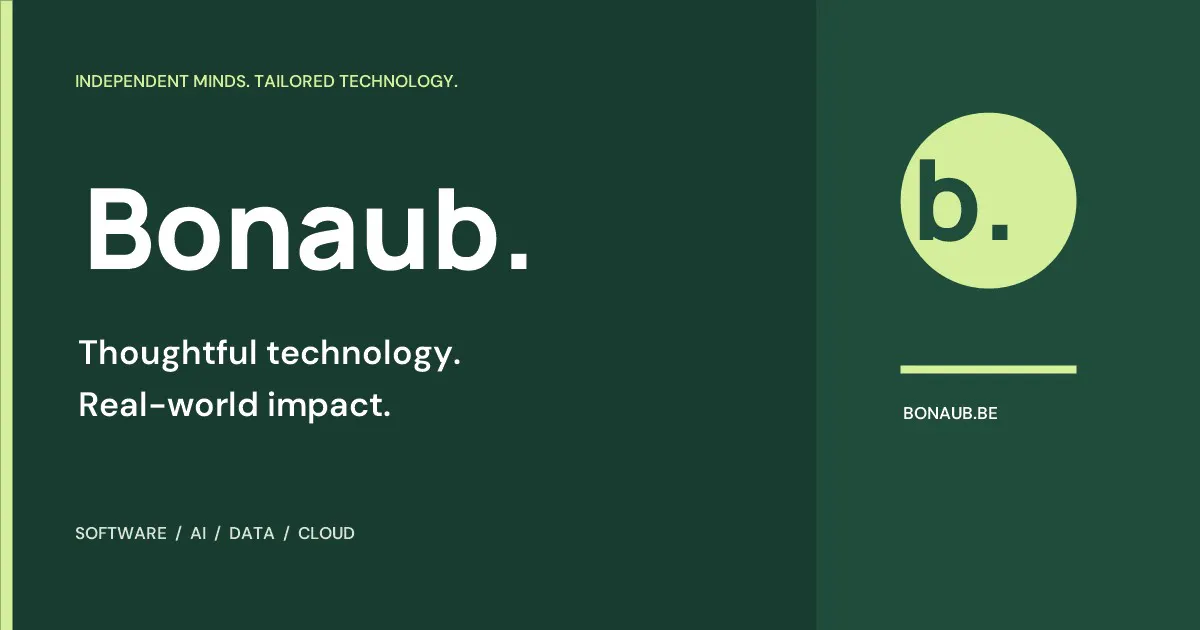 INDEPENDENT MINDS. TAILORED TECHNOLOGY.

Bonaub.

Thoughtful technology.
Real-world impact.

SOFTWARE / AI / DATA / CLOUD

b.

BONAUB.BE